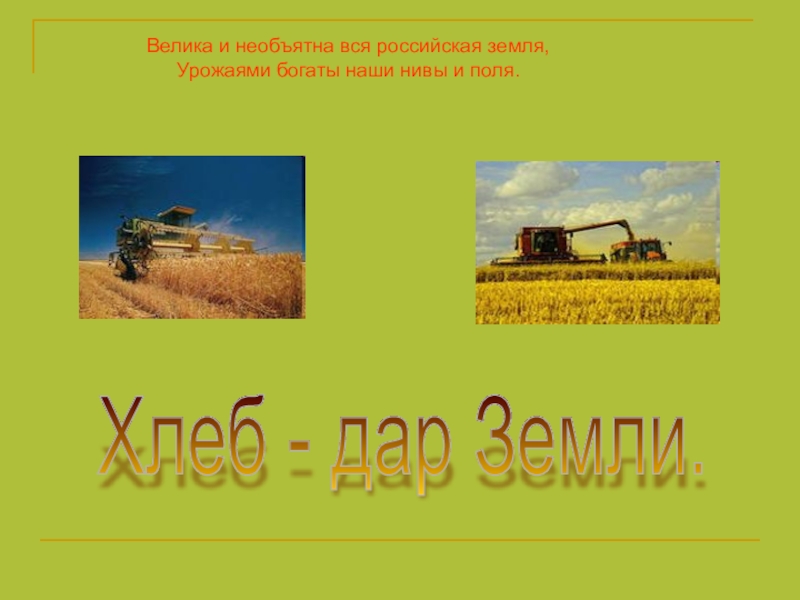 Велика и необъятна вся российская земля,
Урожаями богаты наши нивы и поля.

Хлеб - дар Земли.